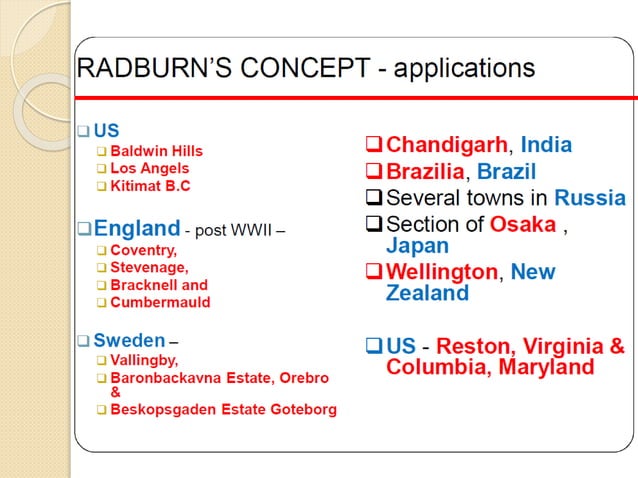 RADBURN'S CONCEPT - applications

❑ US
❑ Baldwin Hills
❑ Los Angels
❑ Kitimat B.C

❑ England - post WWII –
❑ Coventry,
❑ Stevenage,
❑ Bracknell and
❑ Cumbermauld

❑ Sweden –
❑ Vallingby,
❑ Baronbackavna Estate, Orebro &
❑ Beskopsgaden Estate Goteborg

❑ Chandigarh, India
❑ Brazilia, Brazil
❑ Several towns in Russia
❑ Section of Osaka , Japan
❑ Wellington, New Zealand

❑ US - Reston, Virginia & Columbia, Maryland